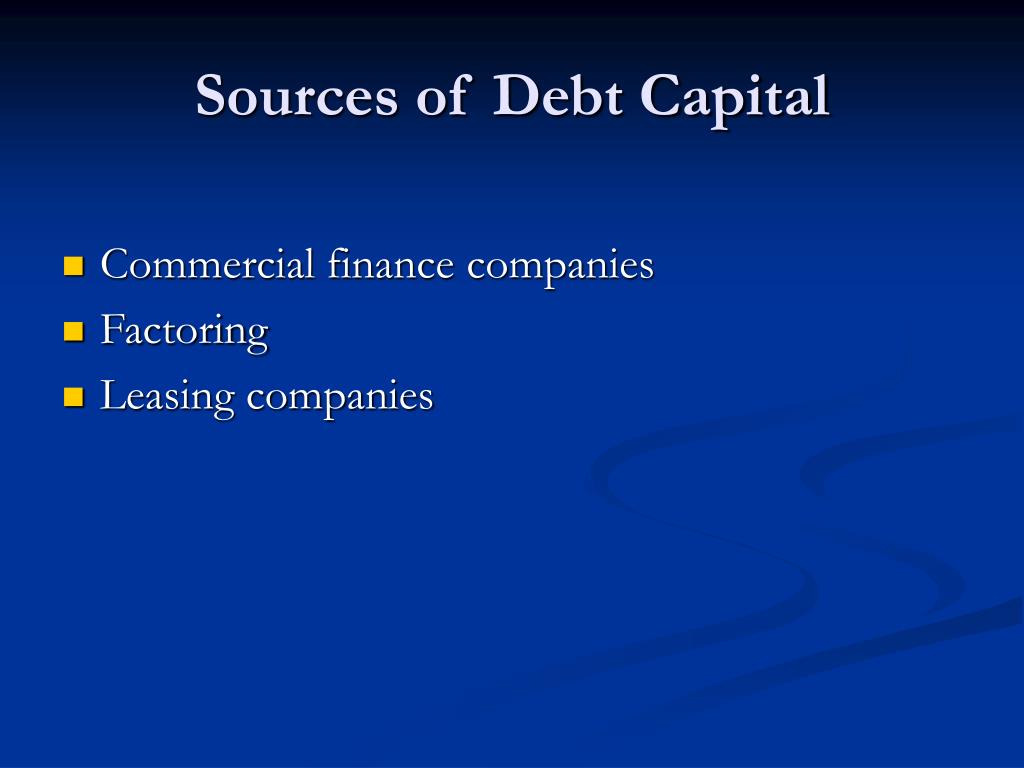 Sources of Debt Capital

- Commercial finance companies
- Factoring
- Leasing companies